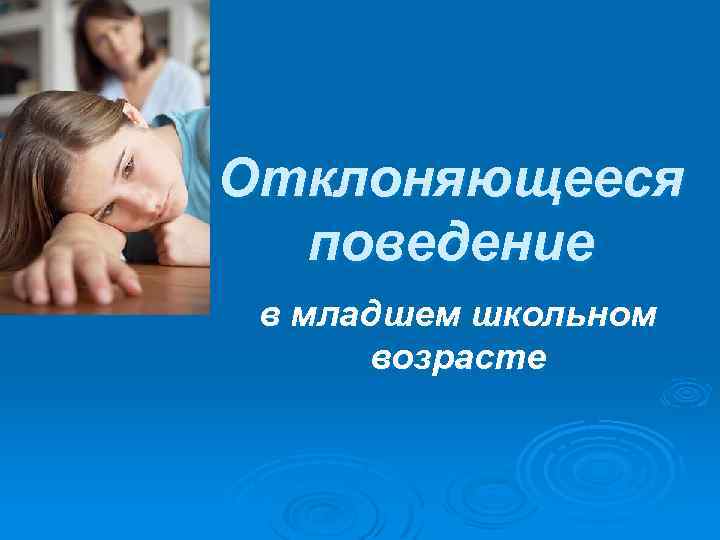 Отклоняющееся поведение

в младшем школьном возрасте